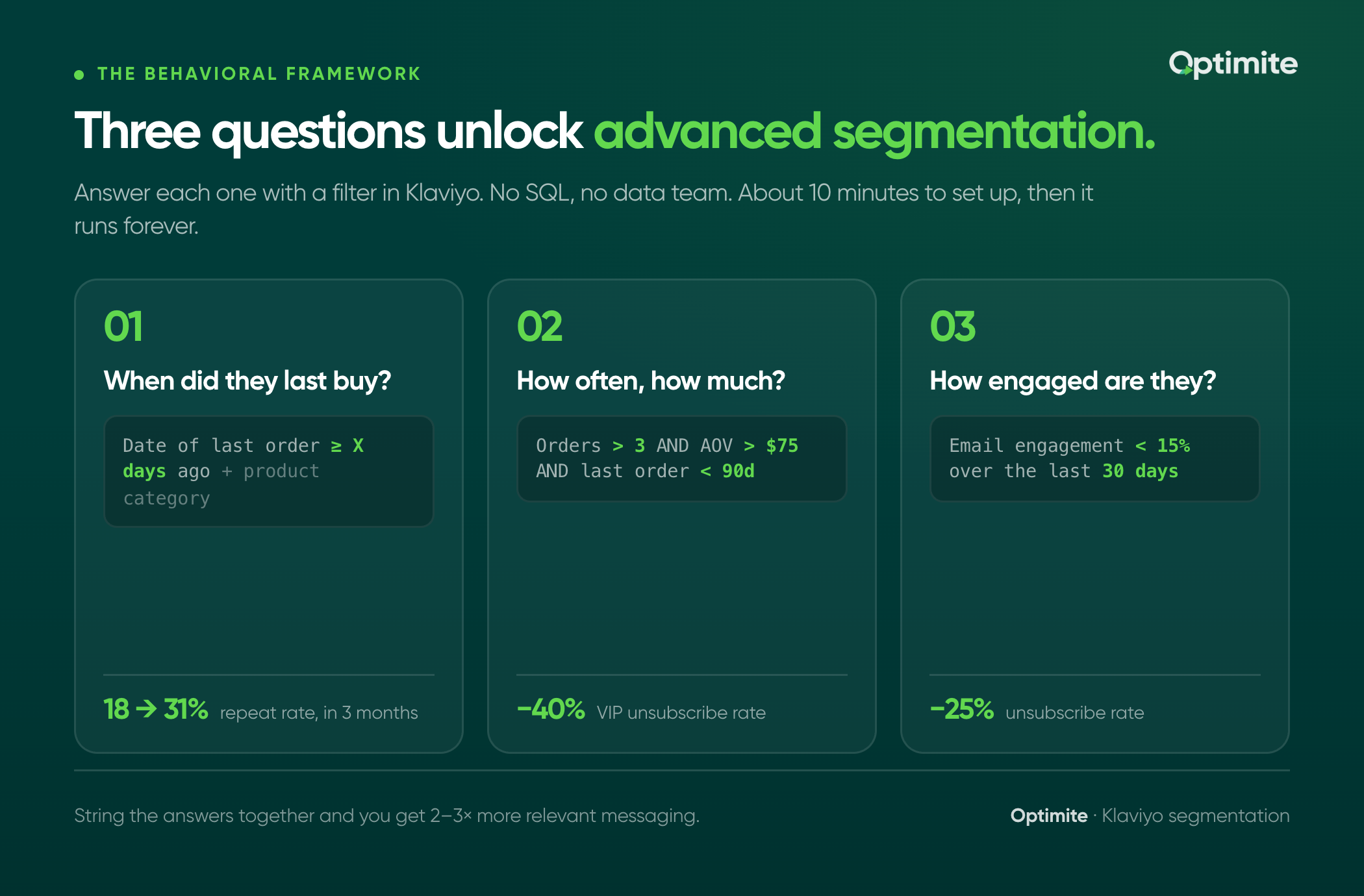 THE BEHAVIORAL FRAMEWORK

Optimite

Three questions unlock advanced segmentation.

Answer each one with a filter in Klaviyo. No SQL, no data team. About 10 minutes to set up, then it runs forever.

01

When did they last buy?

Date of last order ≥ X days ago + product category

18 → 31% repeat rate, in 3 months

02

How often, how much?

Orders > 3 AND AOV > $75 AND last order < 90d

−40% VIP unsubscribe rate

03

How engaged are they?

Email engagement < 15% over the last 30 days

−25% unsubscribe rate

String the answers together and you get 2–3× more relevant messaging.

Optimite · Klaviyo segmentation